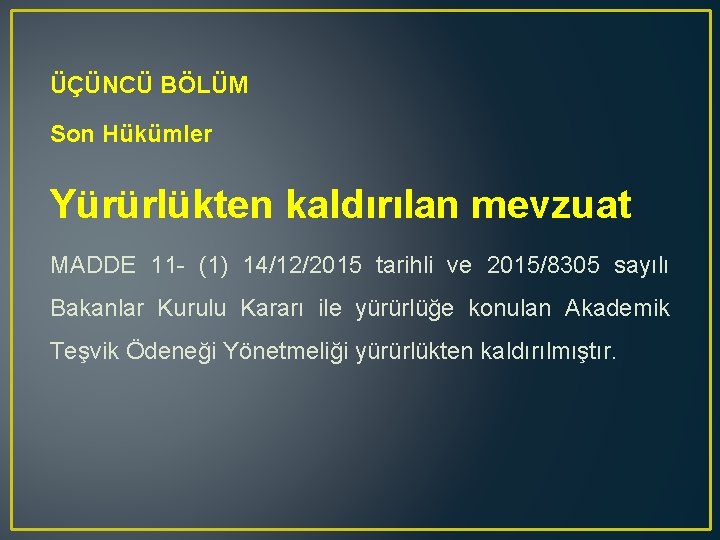 ÜÇÜNCÜ BÖLÜM

Son Hükümler

Yürürlükten kaldırılan mevzuat

MADDE 11- (1) 14/12/2015 tarihli ve 2015/8305 sayılı Bakanlar Kurulu Kararı ile yürürlüğe konulan Akademik Teşvik Ödeneği Yönetmeliği yürürlükten kaldırılmıştır.